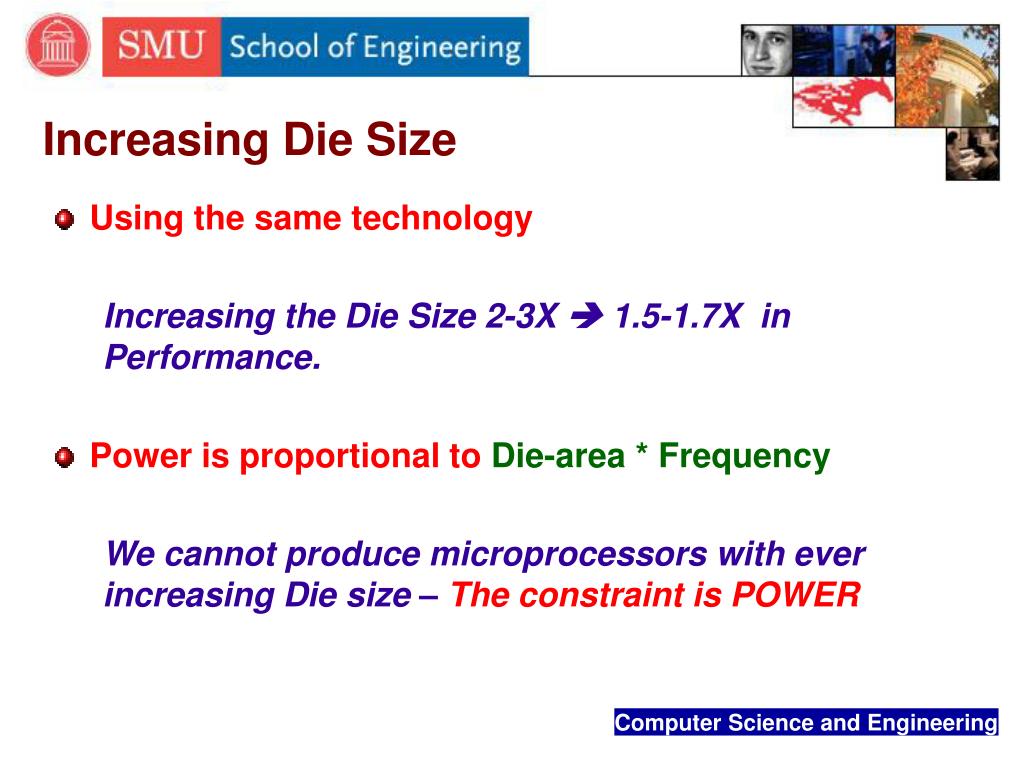 SMU School of Engineering

Increasing Die Size

Using the same technology

Increasing the Die Size 2-3X ➔ 1.5-1.7X in Performance.

Power is proportional to Die-area * Frequency

We cannot produce microprocessors with ever increasing Die size – The constraint is POWER

Computer Science and Engineering